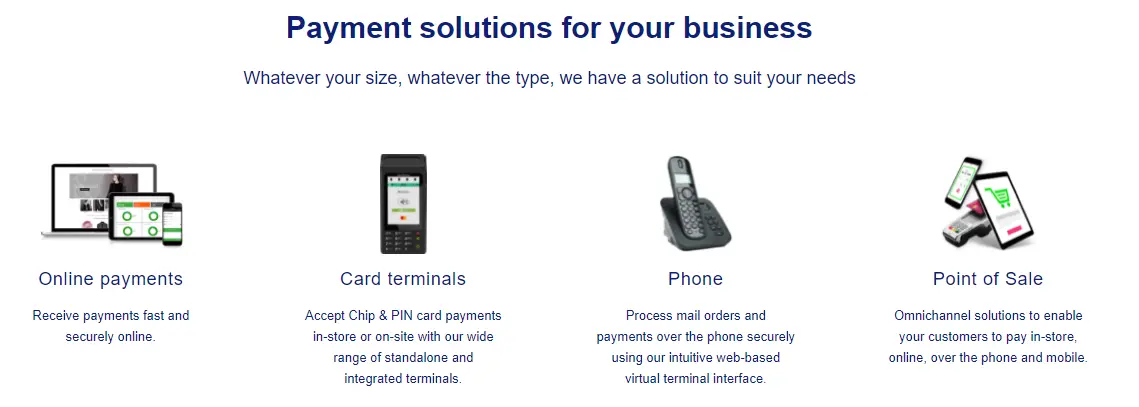 Payment solutions for your business

Whatever your size, whatever the type, we have a solution to suit your needs

Online payments

Receive payments fast and securely online.

Card terminals

Accept Chip & PIN card payments in-store or on-site with our wide range of standalone and integrated terminals.

Phone

Process mail orders and payments over the phone securely using our intuitive web-based virtual terminal interface.

Point of Sale

Omnichannel solutions to enable your customers to pay in-store, online, over the phone and mobile.